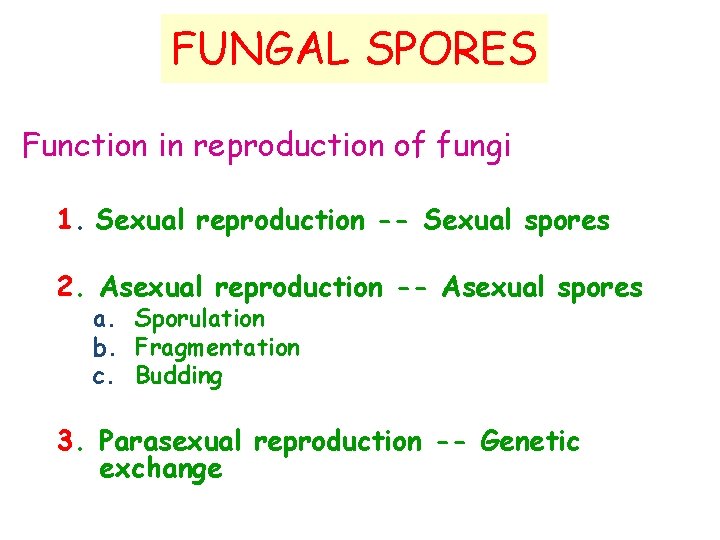 FUNGAL SPORES

Function in reproduction of fungi

1. Sexual reproduction -- Sexual spores

2. Asexual reproduction -- Asexual spores
a. Sporulation
b. Fragmentation
c. Budding

3. Parasexual reproduction -- Genetic exchange